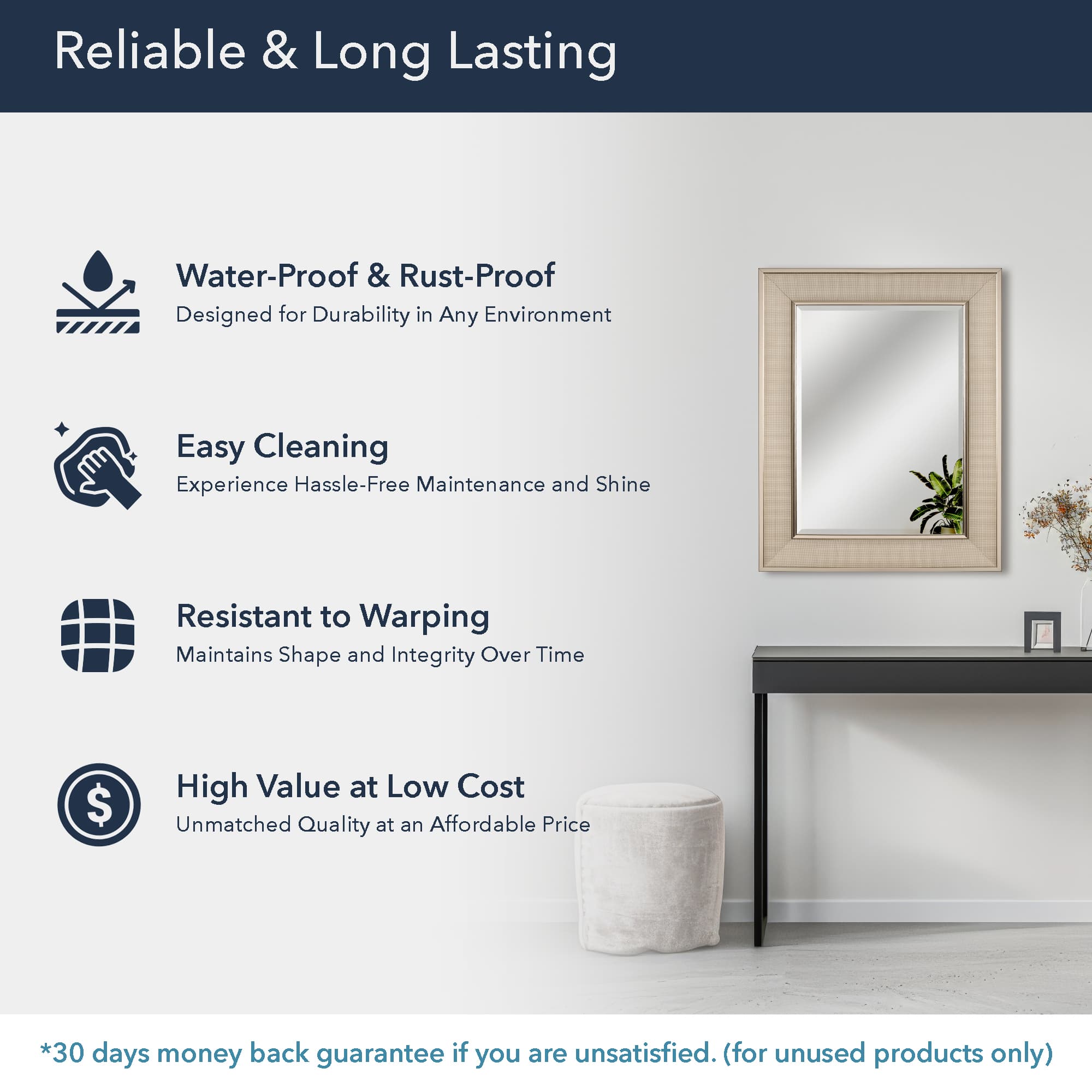 Reliable & Long Lasting

Water-Proof & Rust-Proof
Designed for Durability in Any Environment

Easy Cleaning
Experience Hassle-Free Maintenance and Shine

Resistant to Warping
Maintains Shape and Integrity Over Time

High Value at Low Cost
Unmatched Quality at an Affordable Price

*30 days money back guarantee if you are unsatisfied. (for unused products only)